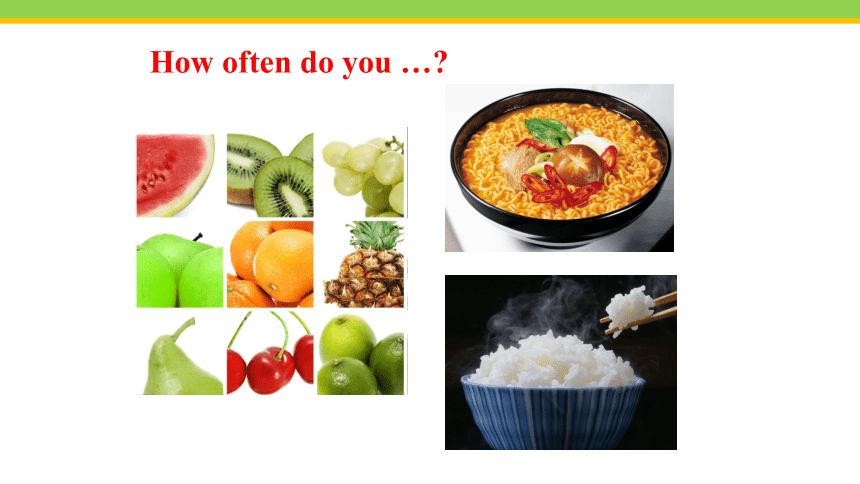 How often do you …?